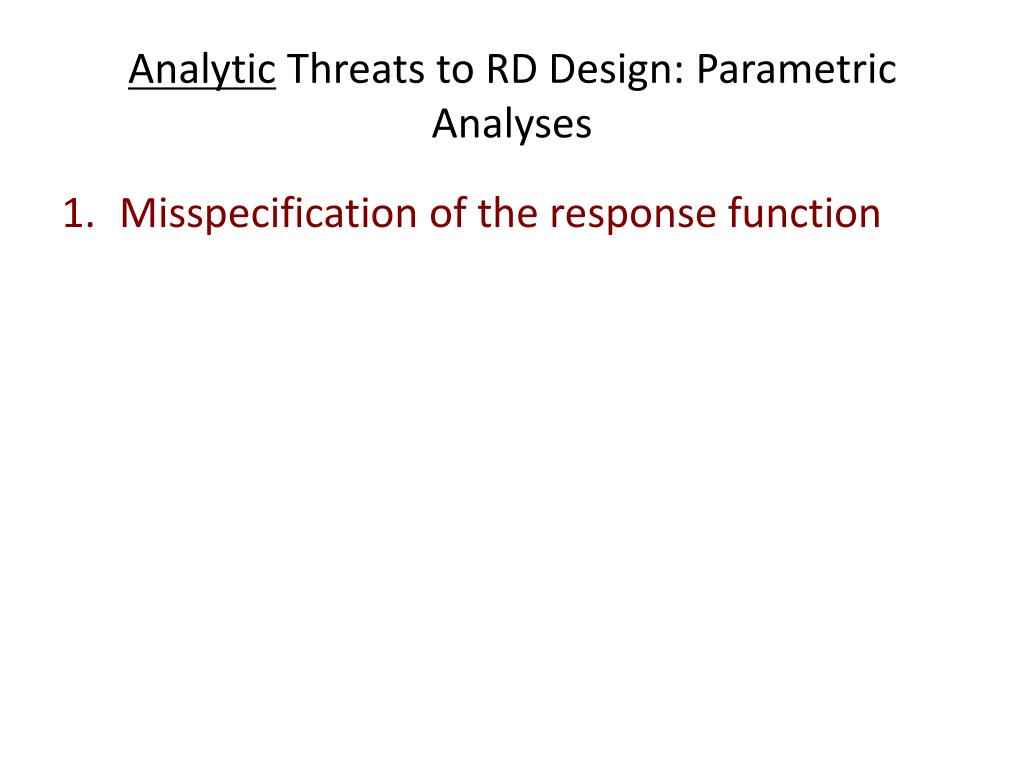 Analytic Threats to RD Design: Parametric Analyses

1. Misspecification of the response function